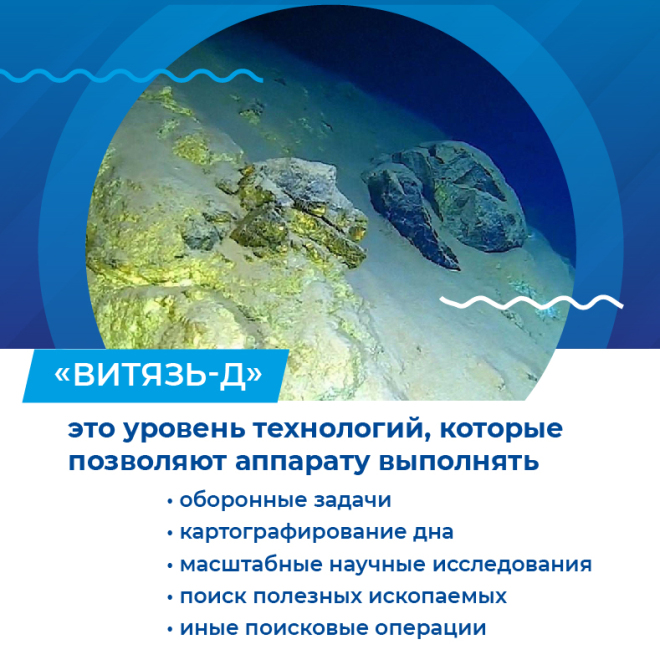 «ВИТЯЗЬ-Д»

это уровень технологий, которые позволяют аппарату выполнять

• оборонные задачи
• картографирование дна
• масштабные научные исследования
• поиск полезных ископаемых
• иные поисковые операции